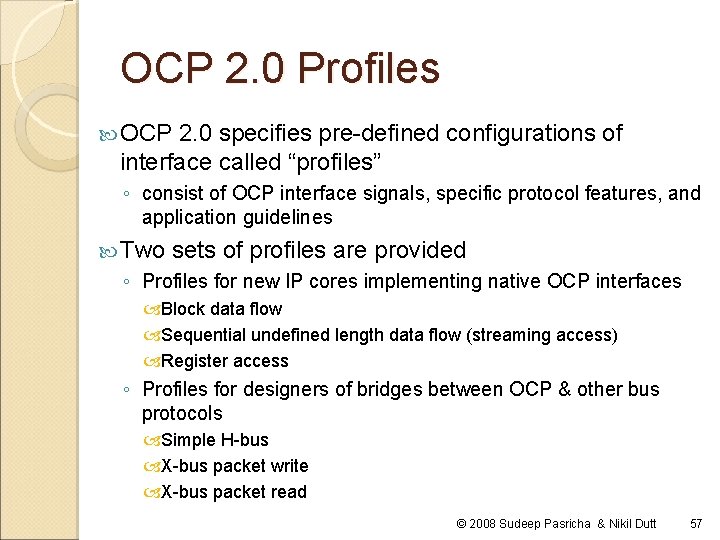 OCP 2.0 Profiles

OCP 2.0 specifies pre-defined configurations of interface called “profiles”

◦ consist of OCP interface signals, specific protocol features, and application guidelines

Two sets of profiles are provided

◦ Profiles for new IP cores implementing native OCP interfaces

Block data flow

Sequential undefined length data flow (streaming access)

Register access

◦ Profiles for designers of bridges between OCP & other bus protocols

Simple H-bus

X-bus packet write

X-bus packet read

© 2008 Sudeep Pasricha & Nikil Dutt 57